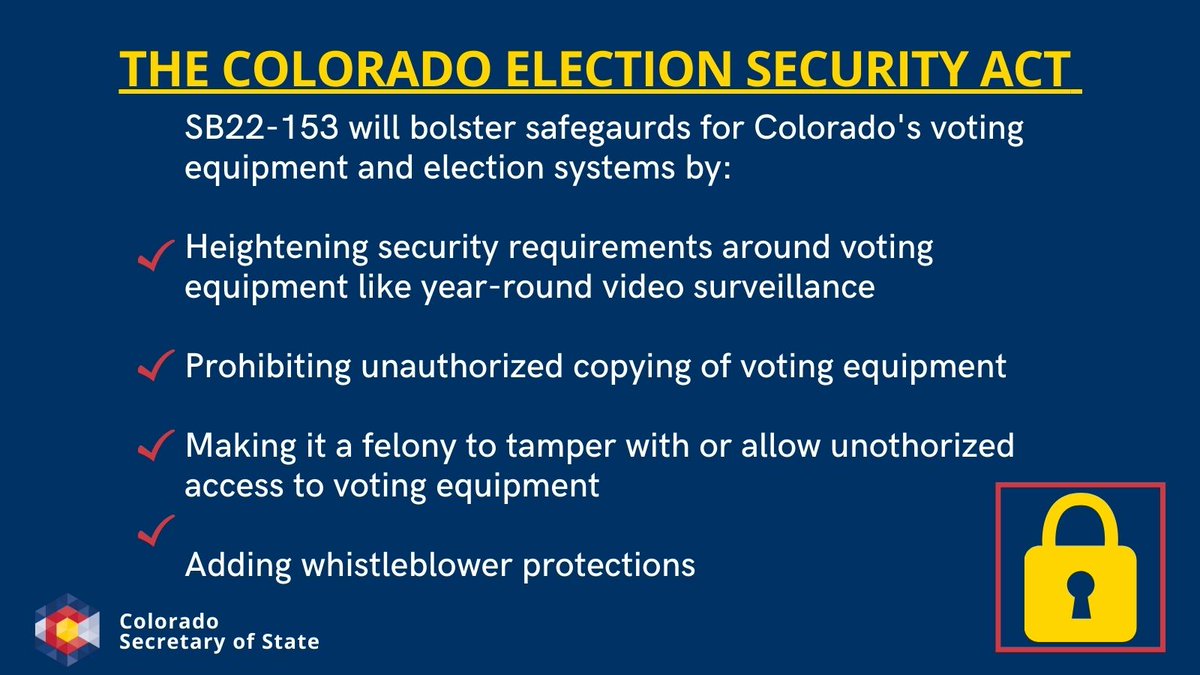 THE COLORADO ELECTION SECURITY ACT

SB22-153 will bolster safegaurds for Colorado's voting equipment and election systems by:

✓ Heightening security requirements around voting equipment like year-round video surveillance

✓ Prohibiting unauthorized copying of voting equipment

✓ Making it a felony to tamper with or allow unothorized access to voting equipment

✓ Adding whistleblower protections

Colorado Secretary of State